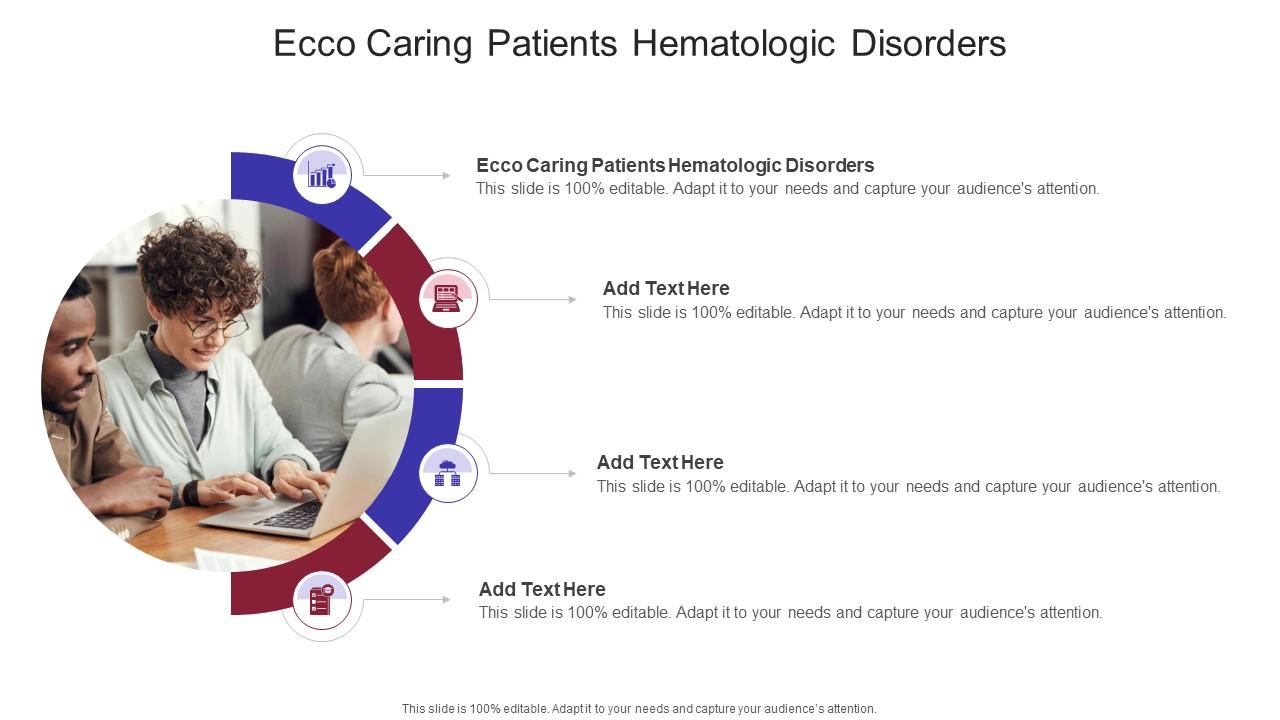 Ecco Caring Patients Hematologic Disorders

Ecco Caring Patients Hematologic Disorders
This slide is 100% editable. Adapt it to your needs and capture your audience's attention.

Add Text Here
This slide is 100% editable. Adapt it to your needs and capture your audience's attention.

Add Text Here
This slide is 100% editable. Adapt it to your needs and capture your audience's attention.

Add Text Here
This slide is 100% editable. Adapt it to your needs and capture your audience's attention.

This slide is 100% editable. Adapt it to your needs and capture your audience's attention.